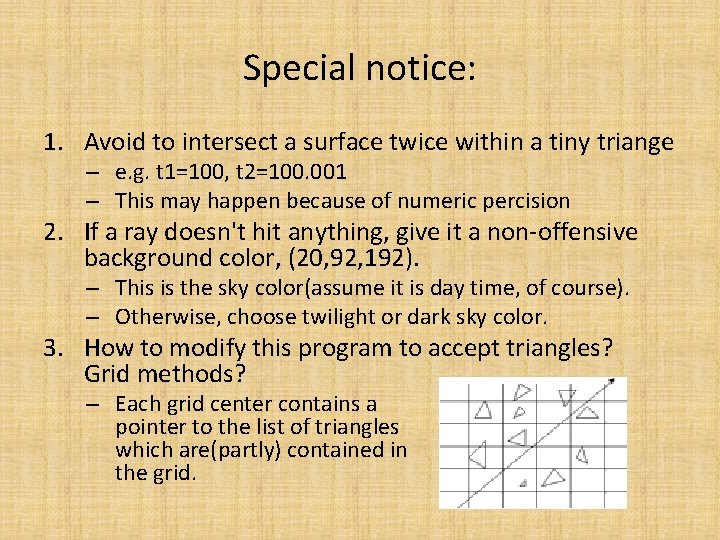 Special notice:

1. Avoid to intersect a surface twice within a tiny triange
– e.g. t1=100, t2=100.001
– This may happen because of numeric percision

2. If a ray doesn't hit anything, give it a non-offensive background color, (20,92,192).
– This is the sky color(assume it is day time, of course).
– Otherwise, choose twilight or dark sky color.

3. How to modify this program to accept triangles? Grid methods?
– Each grid center contains a pointer to the list of triangles which are(partly) contained in the grid.